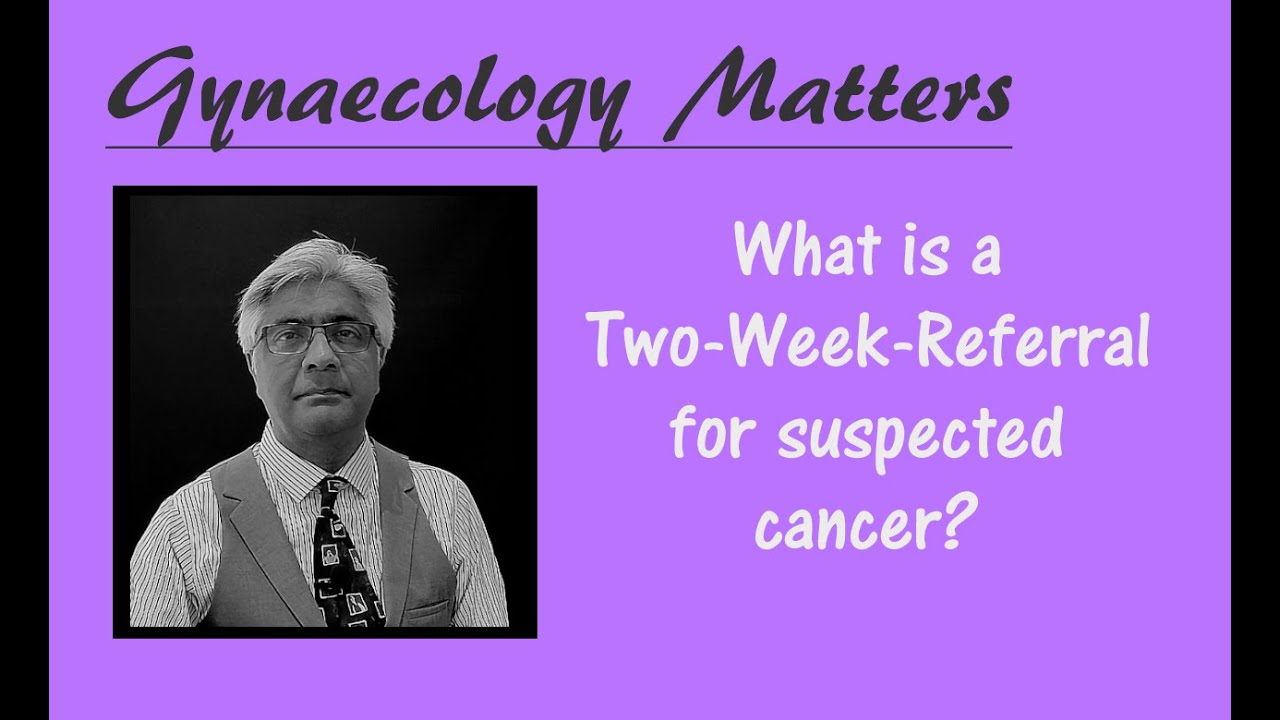 Gynaecology Matters

What is a Two-Week-Referral for suspected cancer?